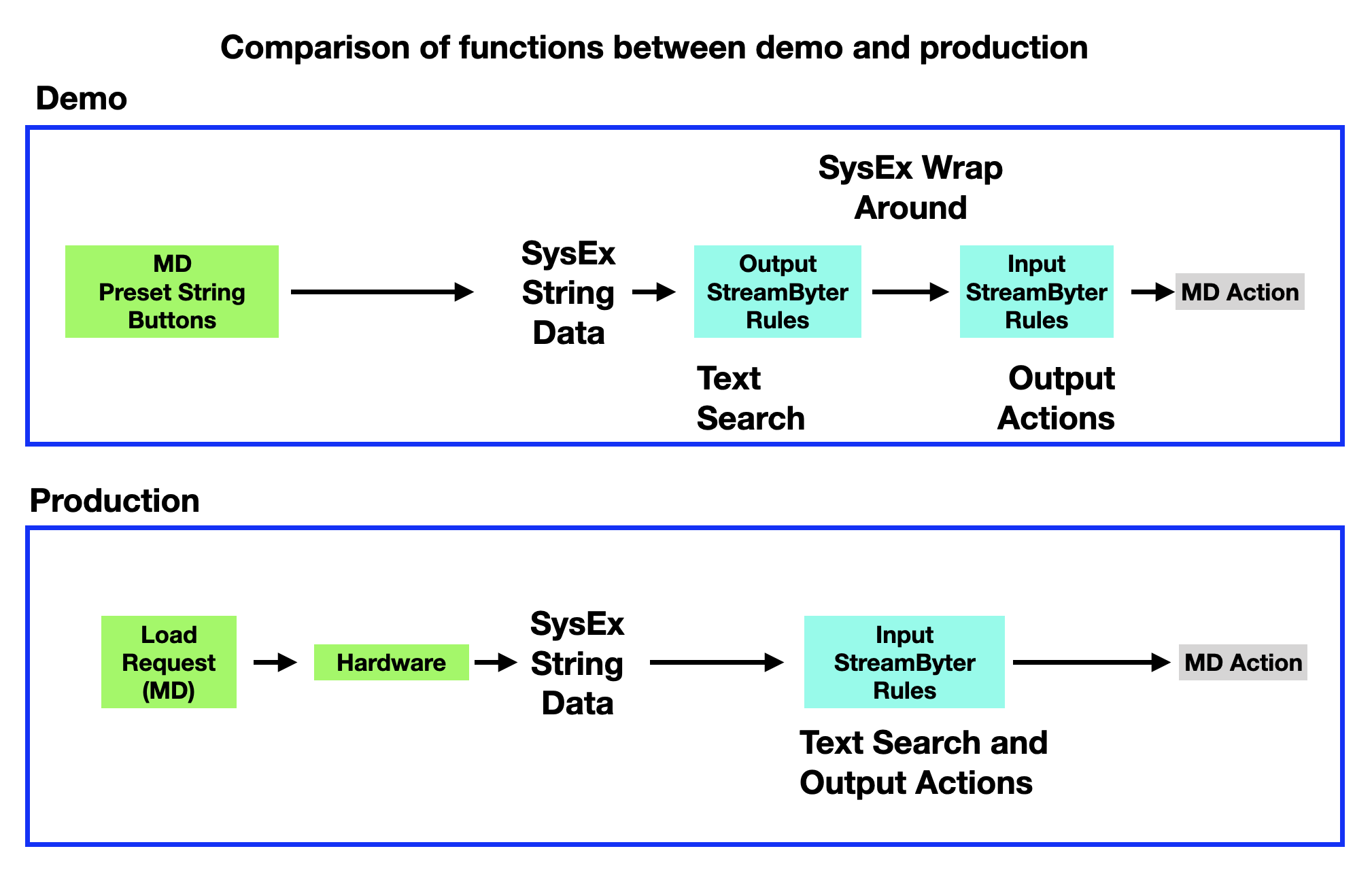 Comparison of functions between demo and production

Demo

SysEx Wrap Around

MD Preset String Buttons

SysEx String Data

Output StreamByter Rules

Input StreamByter Rules

MD Action

Text Search

Output Actions

Production

Load Request (MD)

Hardware

SysEx String Data

Input StreamByter Rules

MD Action

Text Search and Output Actions